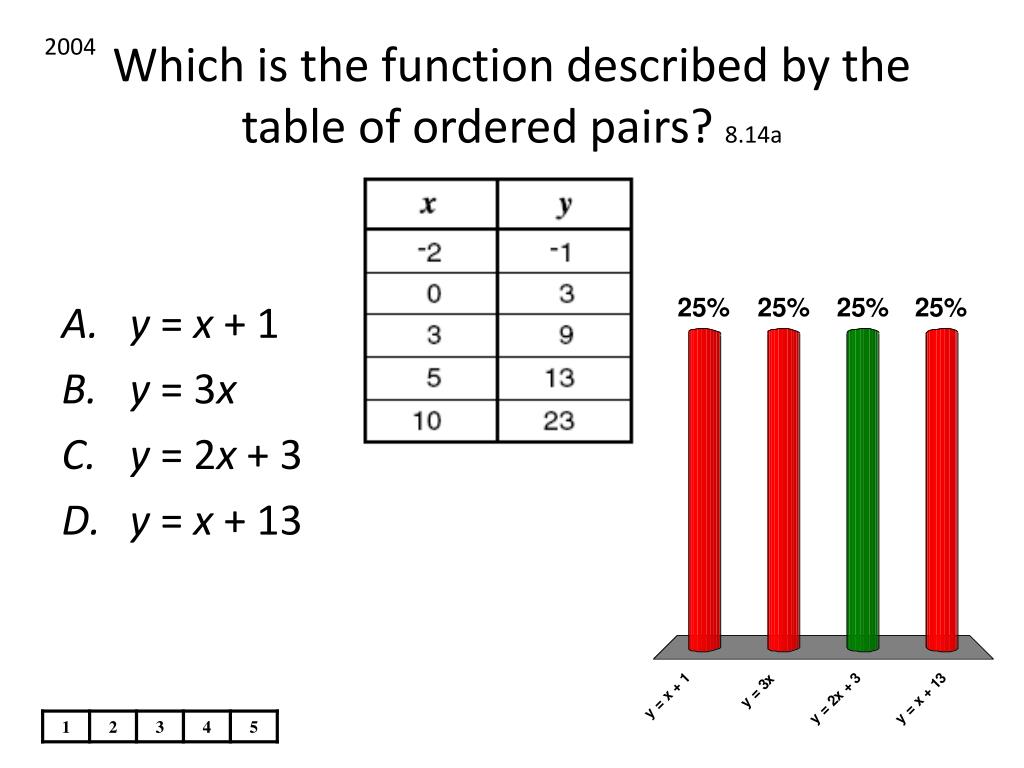 2004 Which is the function described by the table of ordered pairs? 8.14a

| $x$ | $y$ |
|---|---|
| -2 | -1 |
| 0 | 3 |
| 3 | 9 |
| 5 | 13 |
| 10 | 23 |

A. $y = x + 1$

B. $y = 3x$

C. $y = 2x + 3$

D. $y = x + 13$

25% 25% 25% 25%

y = x + 1
y = 3x
y = 2x + 3
y = x + 13

| 1 | 2 | 3 | 4 | 5 |
|---|---|---|---|---|